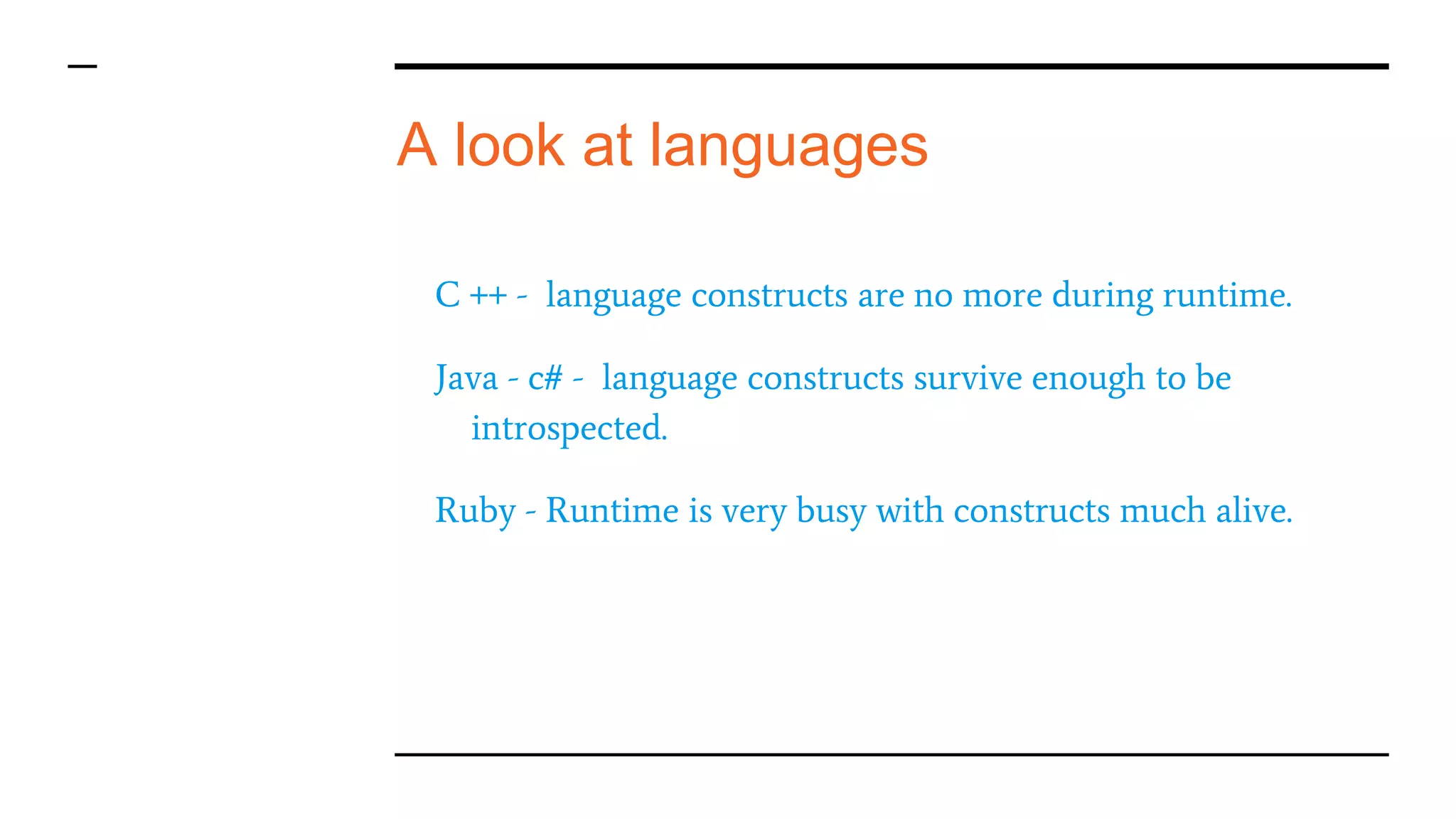 A look at languages

C ++ - language constructs are no more during runtime.

Java - c# - language constructs survive enough to be introspected.

Ruby - Runtime is very busy with constructs much alive.